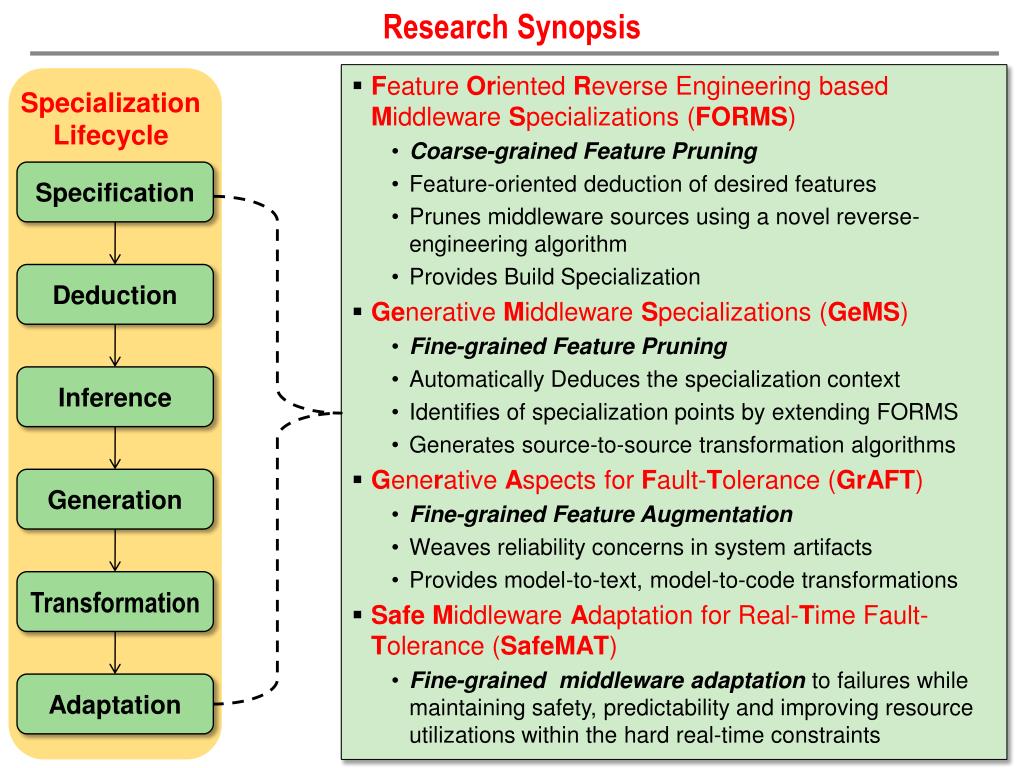 Research Synopsis

Specialization Lifecycle

Specification

Deduction

Inference

Generation

Transformation

Adaptation

▪ Feature Oriented Reverse Engineering based Middleware Specializations (FORMS)
• Coarse-grained Feature Pruning
• Feature-oriented deduction of desired features
• Prunes middleware sources using a novel reverse-engineering algorithm
• Provides Build Specialization

▪ Generative Middleware Specializations (GeMS)
• Fine-grained Feature Pruning
• Automatically Deduces the specialization context
• Identifies of specialization points by extending FORMS
• Generates source-to-source transformation algorithms

▪ Generative Aspects for Fault-Tolerance (GrAFT)
• Fine-grained Feature Augmentation
• Weaves reliability concerns in system artifacts
• Provides model-to-text, model-to-code transformations

▪ Safe Middleware Adaptation for Real-Time Fault-Tolerance (SafeMAT)
• Fine-grained middleware adaptation to failures while maintaining safety, predictability and improving resource utilizations within the hard real-time constraints